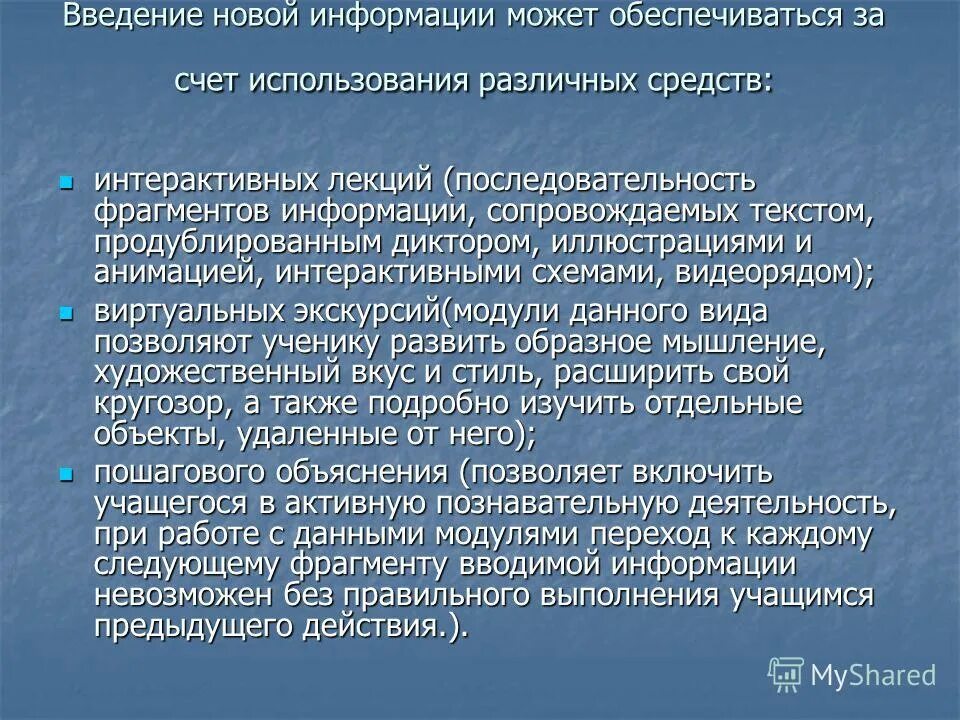 Введение новой информации может обеспечиваться за счет использования различных средств:

- интерактивных лекций (последовательность фрагментов информации, сопровождаемых текстом, продублированным диктором, иллюстрациями и анимацией, интерактивными схемами, видеорядом);
- виртуальных экскурсий(модули данного вида позволяют ученику развить образное мышление, художественный вкус и стиль, расширить свой кругозор, а также подробно изучить отдельные объекты, удаленные от него);
- пошагового объяснения (позволяет включить учащегося в активную познавательную деятельность, при работе с данными модулями переход к каждому следующему фрагменту вводимой информации невозможен без правильного выполнения учащимся предыдущего действия.).

MyShared